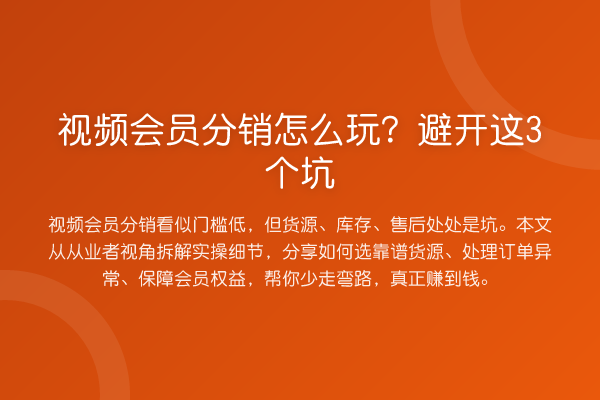 视频会员分销怎么玩？避开这3个坑

视频会员分销看似门槛低，但货源、库存、售后处处是坑。本文从从业者视角拆解实操细节，分享如何选靠谱货源、处理订单异常、保障会员权益，帮你少走弯路，真正赚到钱。